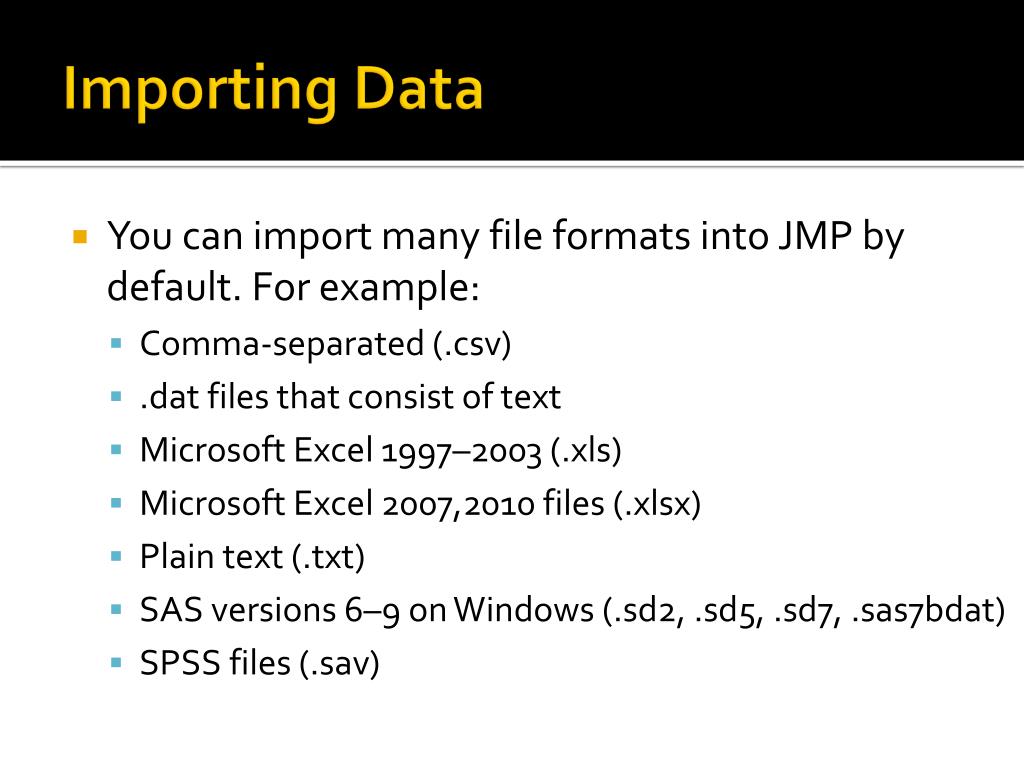 Importing Data

You can import many file formats into JMP by default. For example:

Comma-separated (.csv)

.dat files that consist of text

Microsoft Excel 1997–2003 (.xls)

Microsoft Excel 2007,2010 files (.xlsx)

Plain text (.txt)

SAS versions 6–9 on Windows (.sd2, .sd5, .sd7, .sas7bdat)

SPSS files (.sav)